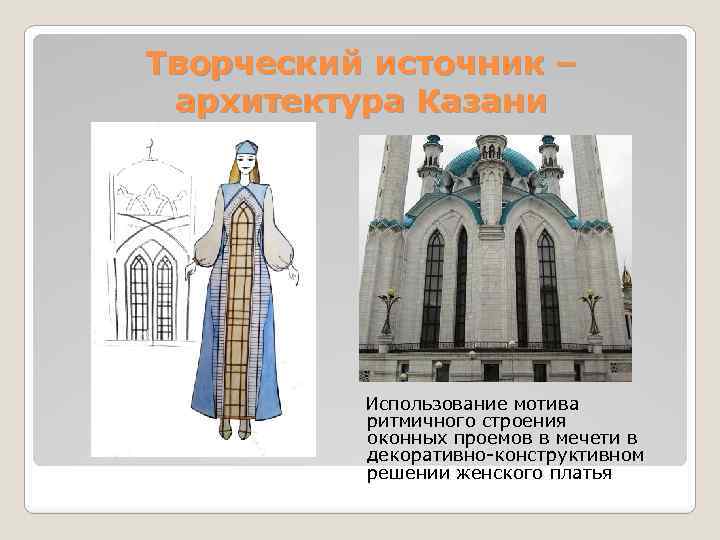 Творческий источник – архитектура Казани

Использование мотива ритмичного строения оконных проемов в мечети в декоративно-конструктивном решении женского платья